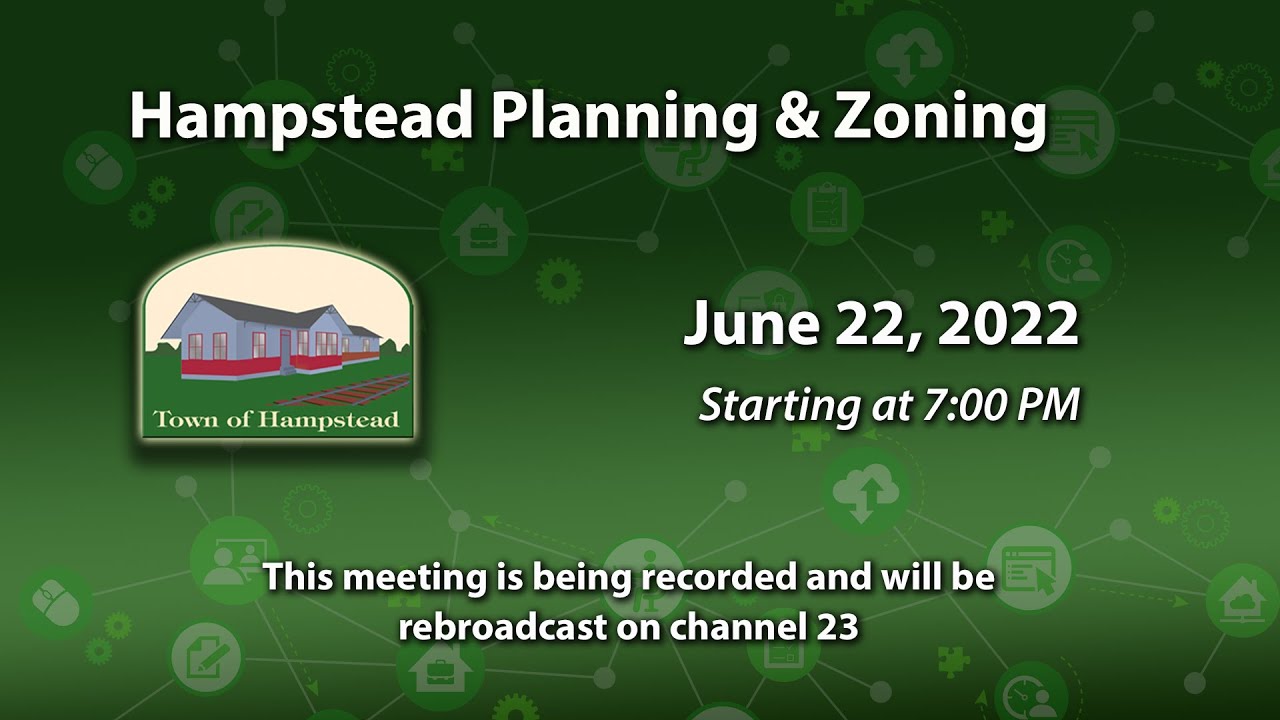 Hampstead Planning & Zoning

Town of Hampstead

June 22, 2022

Starting at 7:00 PM

This meeting is being recorded and will be rebroadcast on channel 23